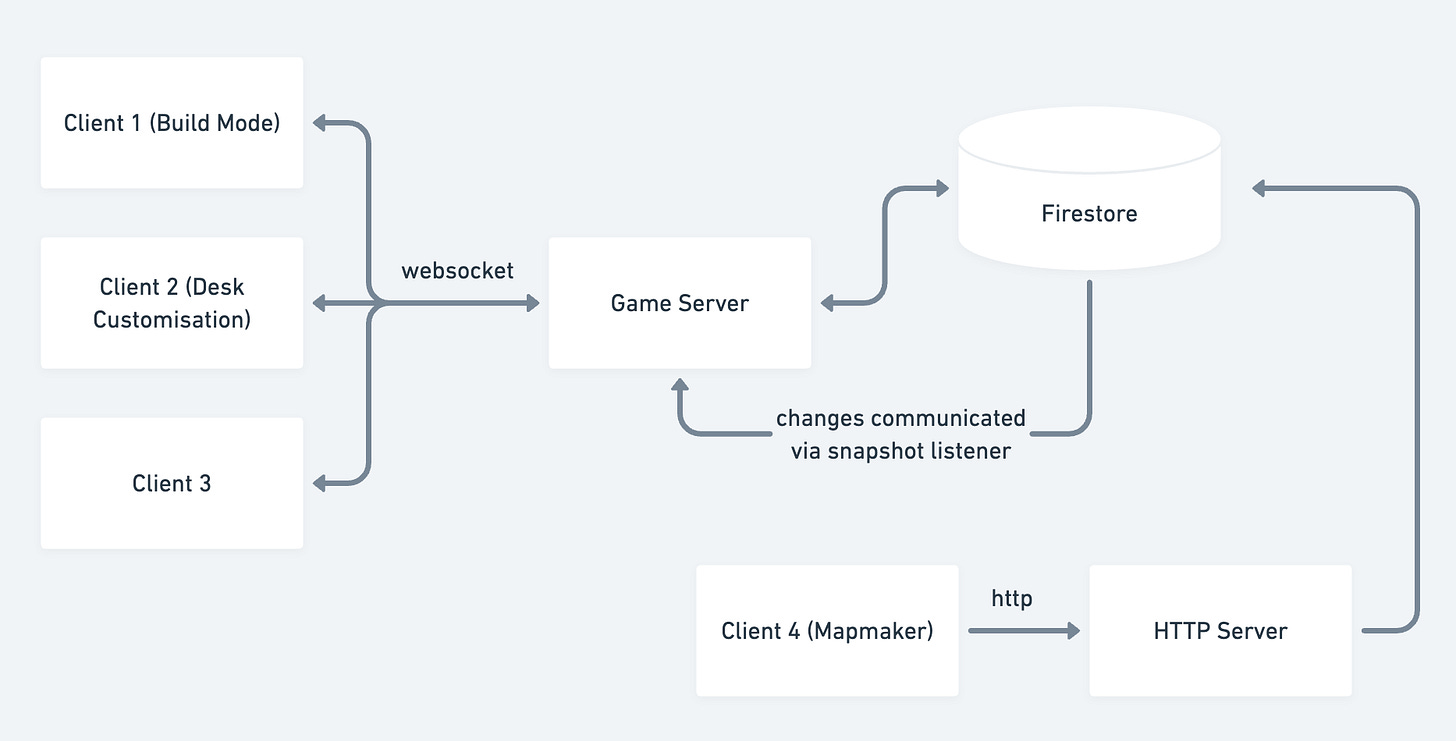 Client 1 (Build Mode)

Client 2 (Desk Customisation)

Client 3

websocket

Game Server

Firestore

changes communicated via snapshot listener

Client 4 (Mapmaker)

http

HTTP Server